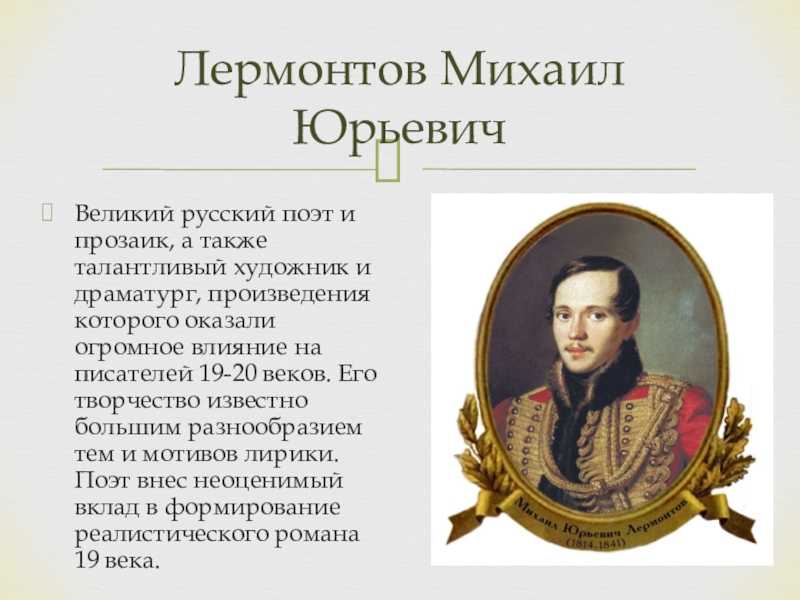 Лермонтов Михаил Юрьевич

Великий русский поэт и прозаик, а также талантливый художник и драматург, произведения которого оказали огромное влияние на писателей 19-20 веков. Его творчество известно большим разнообразием тем и мотивов лирики. Поэт внес неоценимый вклад в формирование реалистического романа 19 века.

Михаил Юрьевич Лермонтов
(1814-1841)